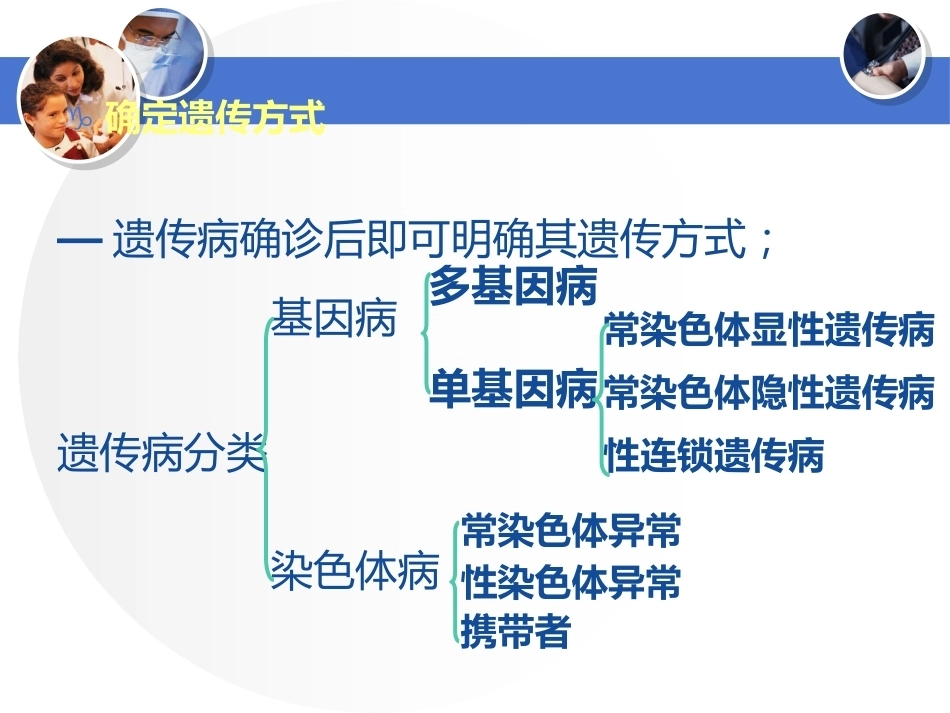 确定遗传方式

— 遗传病确诊后即可明确其遗传方式；

遗传病分类

基因病

多基因病

单基因病

常染色体显性遗传病

常染色体隐性遗传病

性连锁遗传病

染色体病

常染色体异常

性染色体异常

携带者